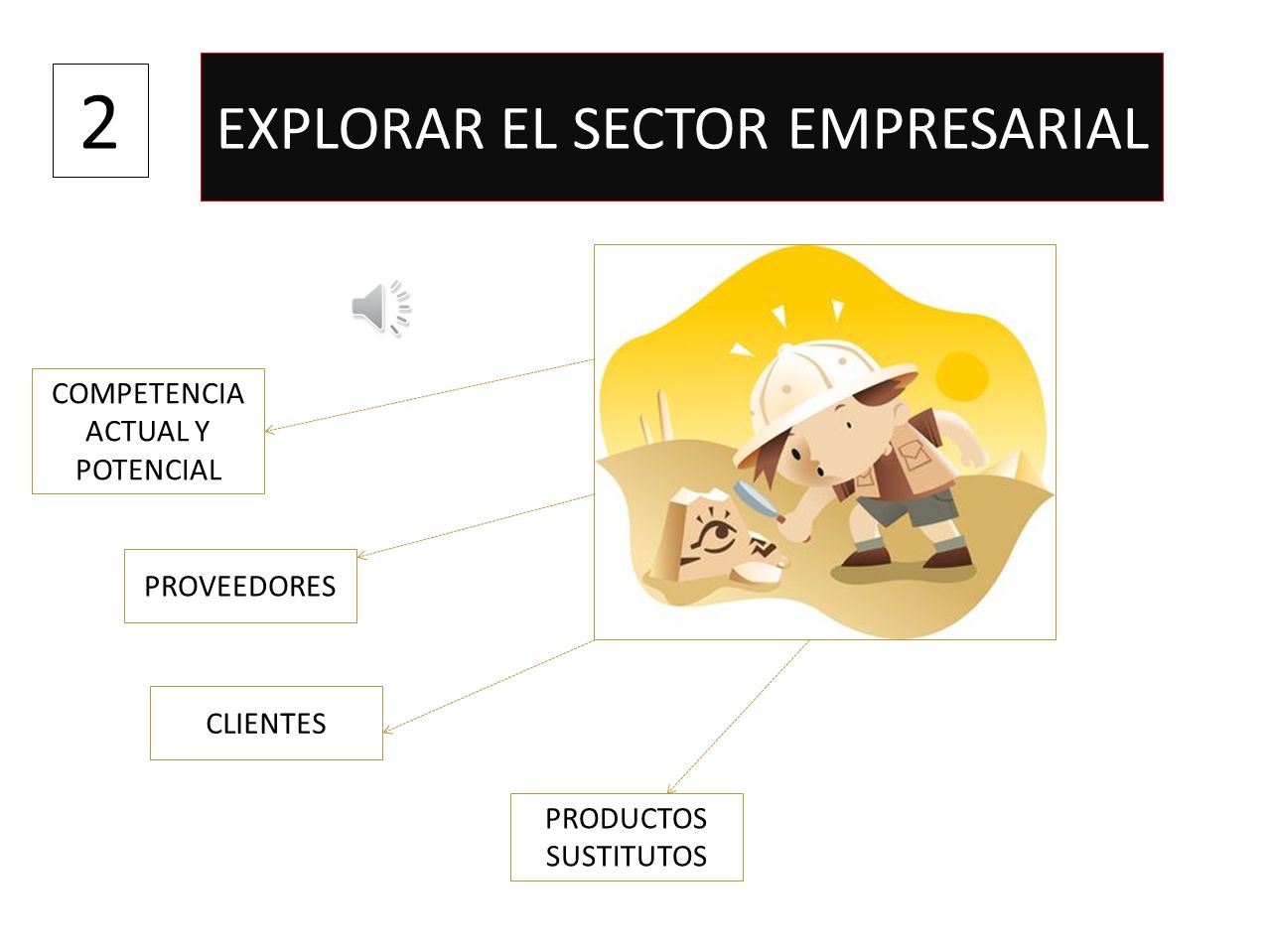 2

EXPLORAR EL SECTOR EMPRESARIAL

COMPETENCIA ACTUAL Y POTENCIAL

PROVEEDORES

CLIENTES

PRODUCTOS SUSTITUTOS